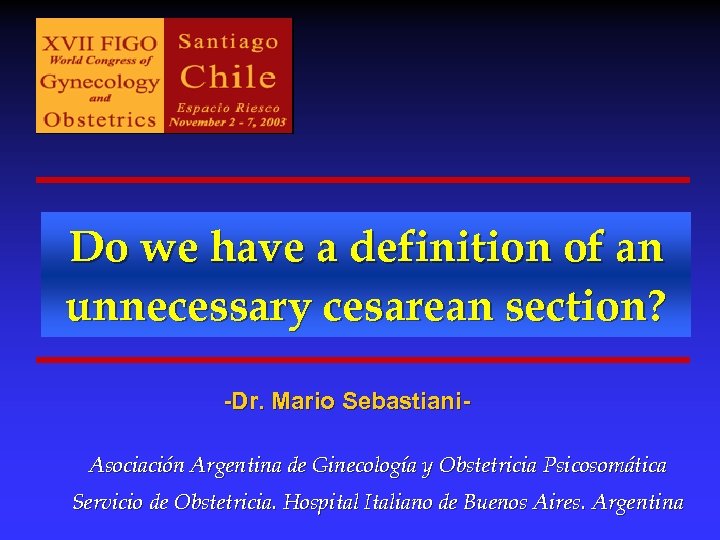 XVII FIGO
World Congress of
Gynecology
and
Obstetrics

Santiago
Chile
Espacio Riesco
November 2 - 7, 2003

Do we have a definition of an unnecessary cesarean section?

-Dr. Mario Sebastiani-

Asociación Argentina de Ginecología y Obstetricia Psicosomática
Servicio de Obstetricia. Hospital Italiano de Buenos Aires. Argentina